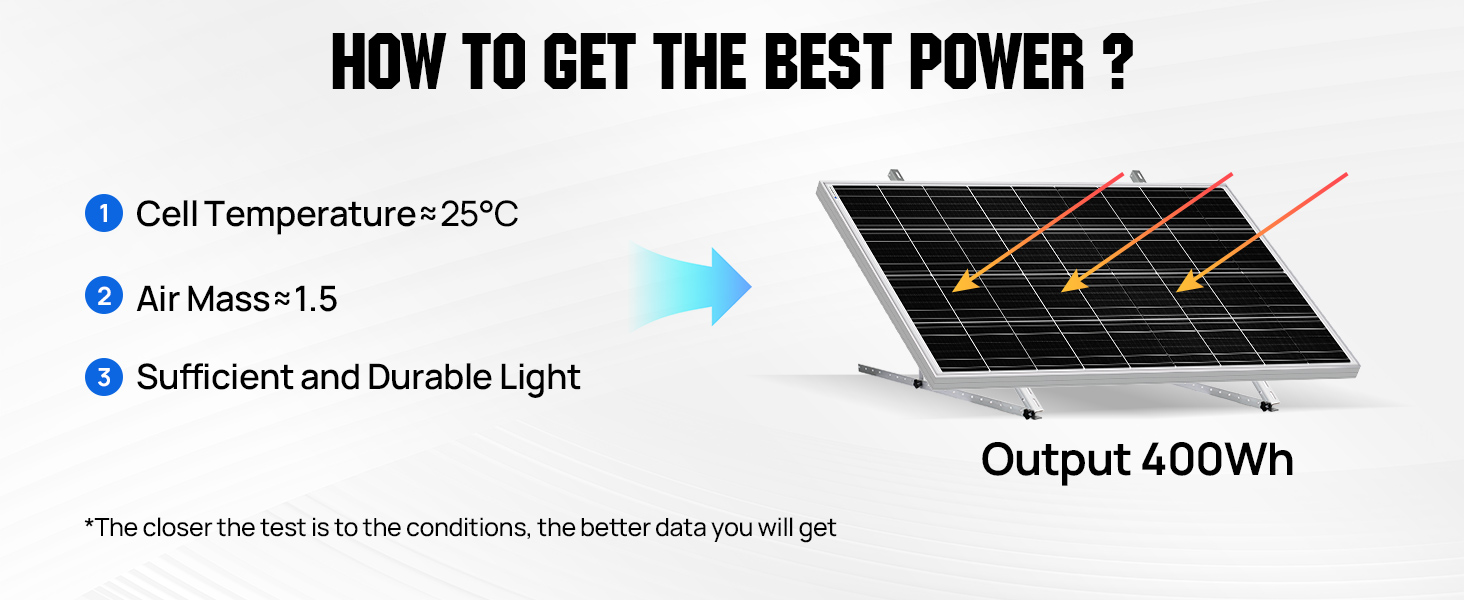 HOW TO GET THE BEST POWER ?

1 Cell Temperature≈25°C

2 Air Mass≈1.5

3 Sufficient and Durable Light

Output 400Wh

*The closer the test is to the conditions, the better data you will get